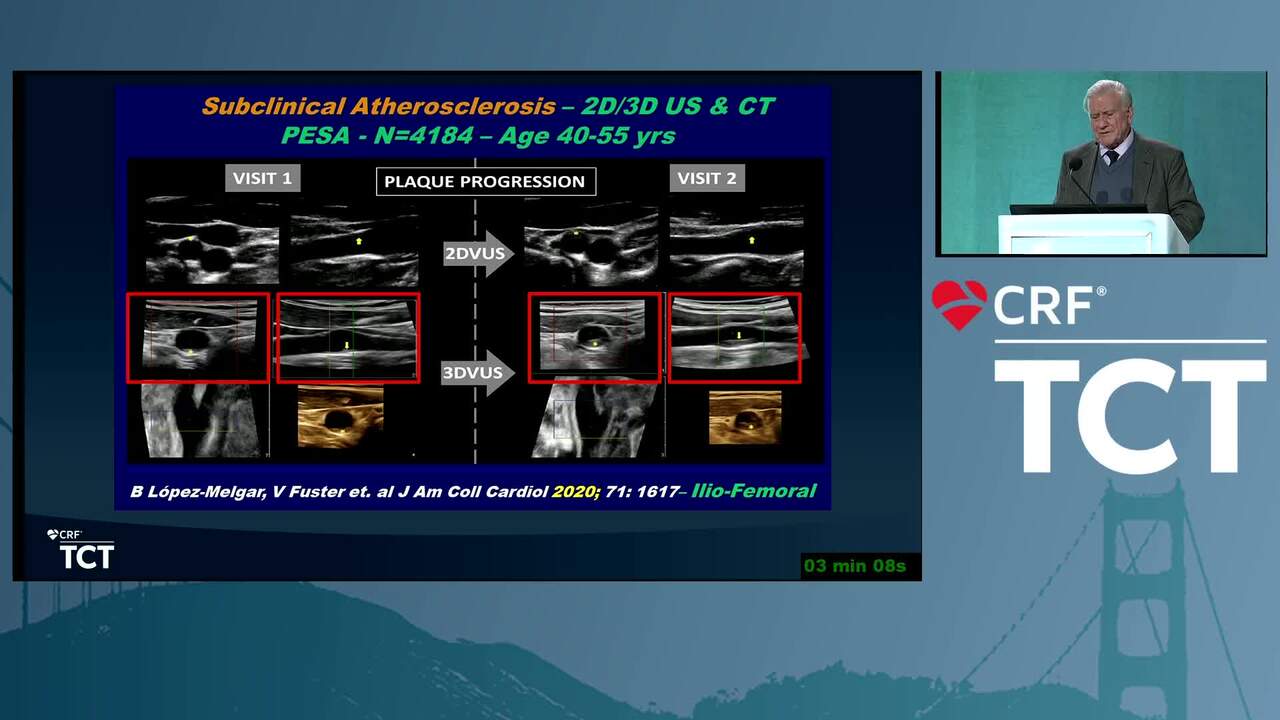 Subclinical Atherosclerosis – 2D/3D US & CT
PESA - N=4184 – Age 40-55 yrs

VISIT 1

PLAQUE PROGRESSION

VISIT 2

2DVUS

3DVUS

B López-Melgar, V Fuster et. al J Am Coll Cardiol 2020; 71: 1617– Ilio-Femoral

CRF
TCT

03 min 08s

CRF®
TCT